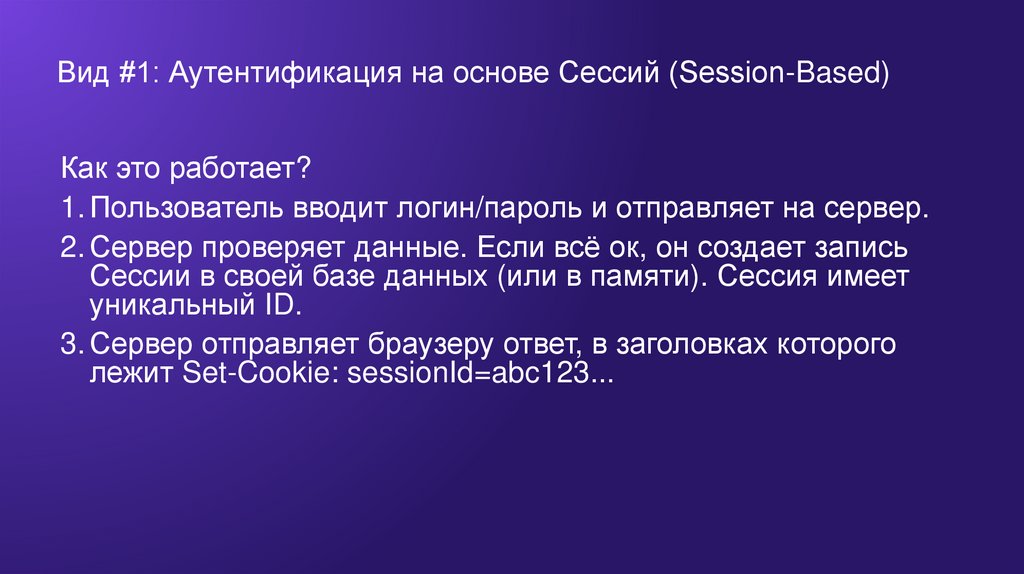 Вид #1: Аутентификация на основе Сессий (Session-Based)

Как это работает?

1. Пользователь вводит логин/пароль и отправляет на сервер.

2. Сервер проверяет данные. Если всё ок, он создает запись Сессии в своей базе данных (или в памяти). Сессия имеет уникальный ID.

3. Сервер отправляет браузеру ответ, в заголовках которого лежит Set-Cookie: sessionId=abc123...